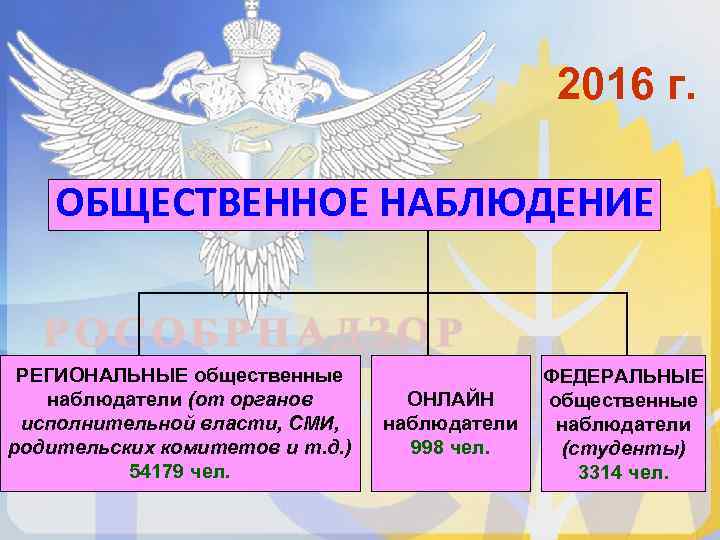 2016 г.

ОБЩЕСТВЕННОЕ НАБЛЮДЕНИЕ

РОСОБРНАДЗОР

РЕГИОНАЛЬНЫЕ общественные наблюдатели (от органов исполнительной власти, СМИ, родительских комитетов и т.д.) 54179 чел.

ОНЛАЙН наблюдатели 998 чел.

ФЕДЕРАЛЬНЫЕ общественные наблюдатели (студенты) 3314 чел.